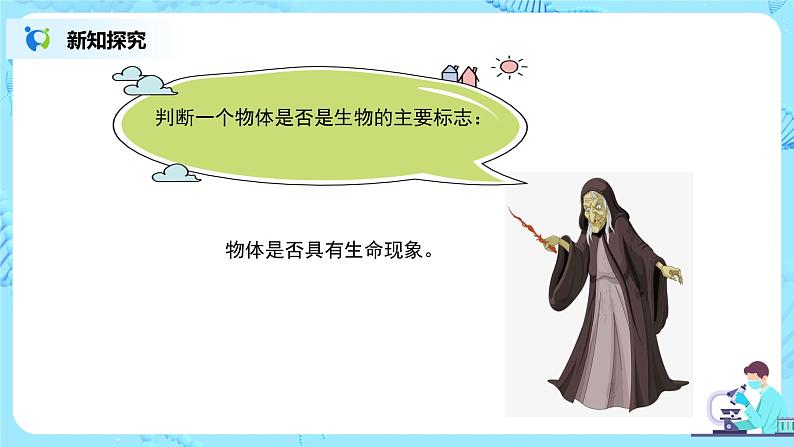 新知探究

判断一个物体是否是生物的主要标志：

物体是否具有生命现象。